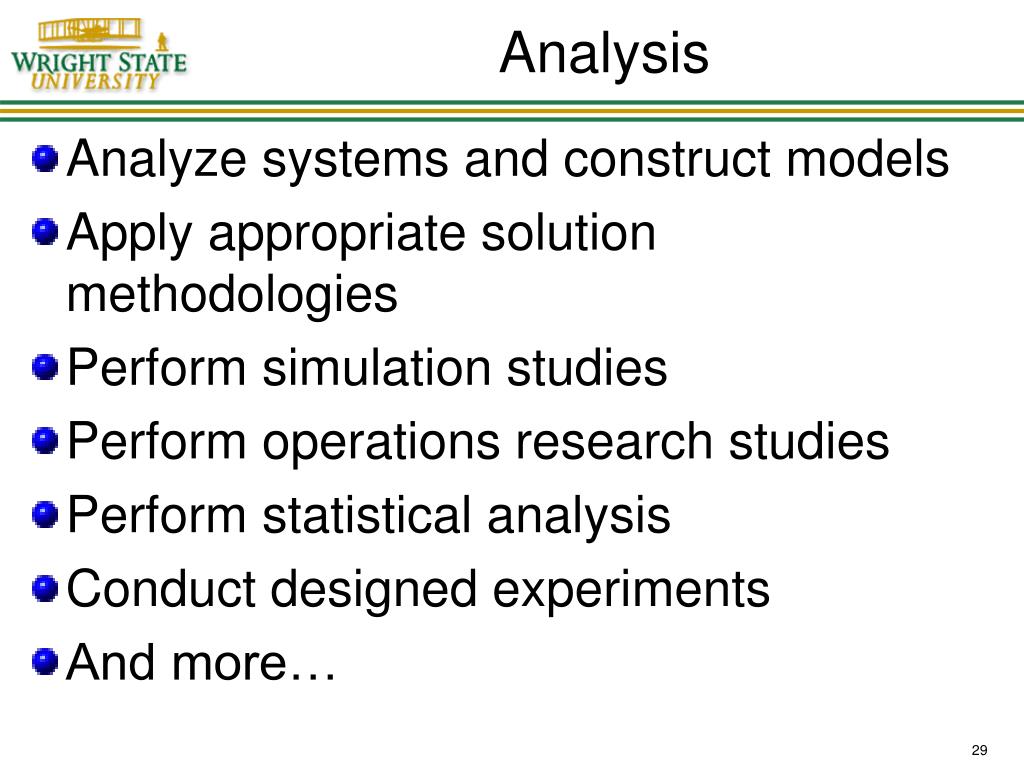 WRIGHT STATE UNIVERSITY

Analysis

Analyze systems and construct models

Apply appropriate solution methodologies

Perform simulation studies

Perform operations research studies

Perform statistical analysis

Conduct designed experiments

And more…

29